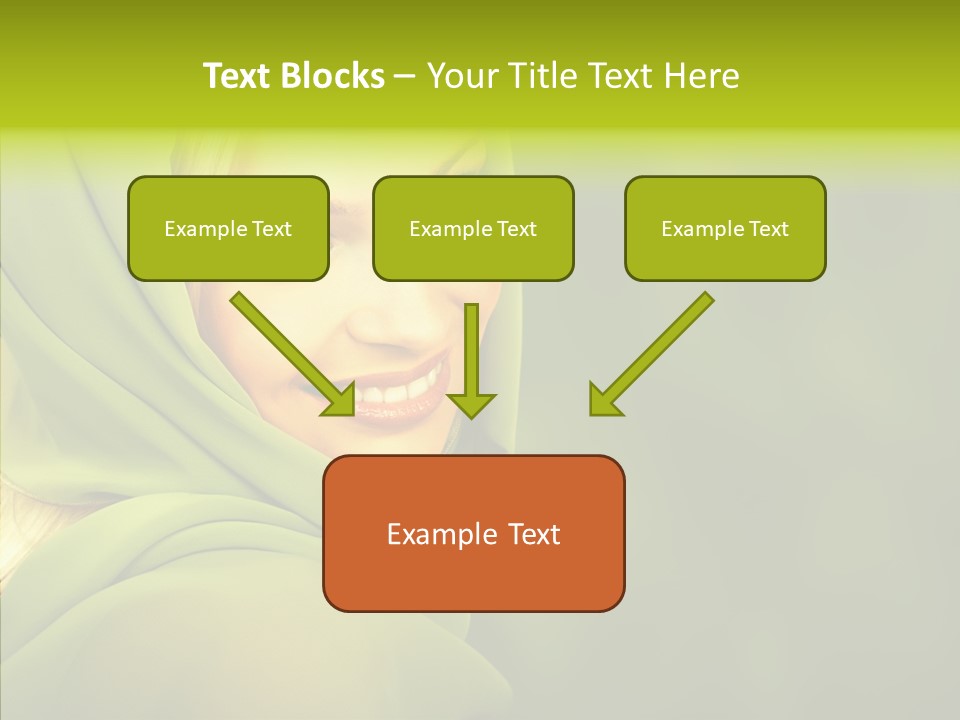 Text Blocks – Your Title Text Here

Example Text

Example Text

Example Text

Example Text